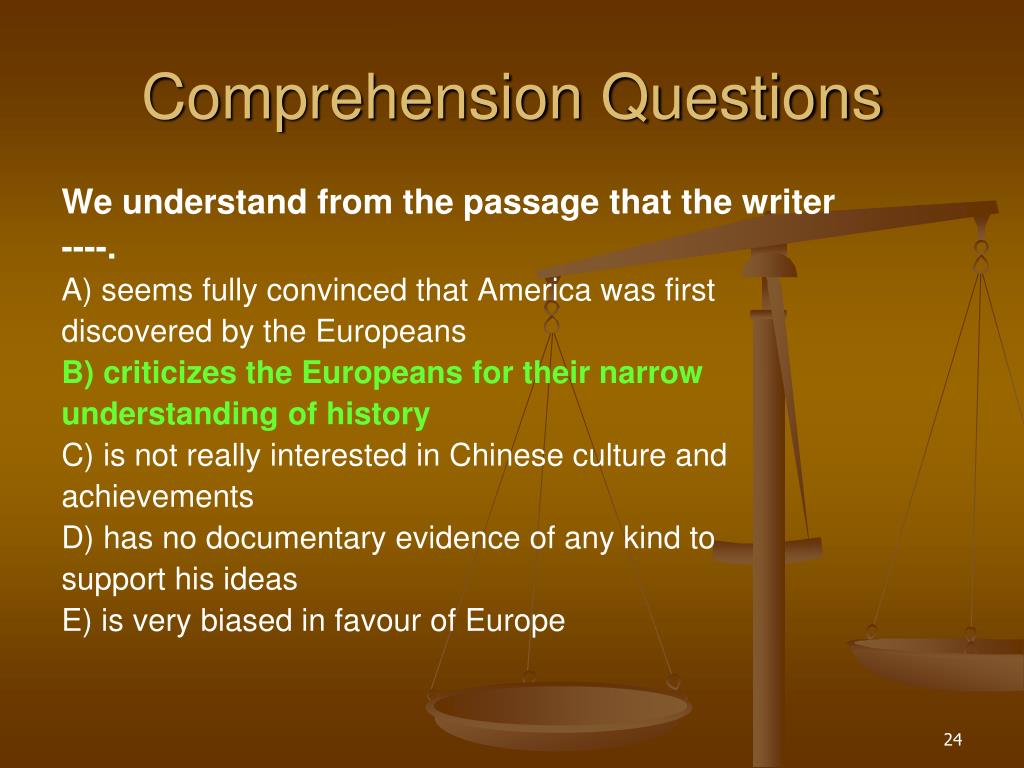 Comprehension Questions

We understand from the passage that the writer ----.

A) seems fully convinced that America was first discovered by the Europeans

B) criticizes the Europeans for their narrow understanding of history

C) is not really interested in Chinese culture and achievements

D) has no documentary evidence of any kind to support his ideas

E) is very biased in favour of Europe

24